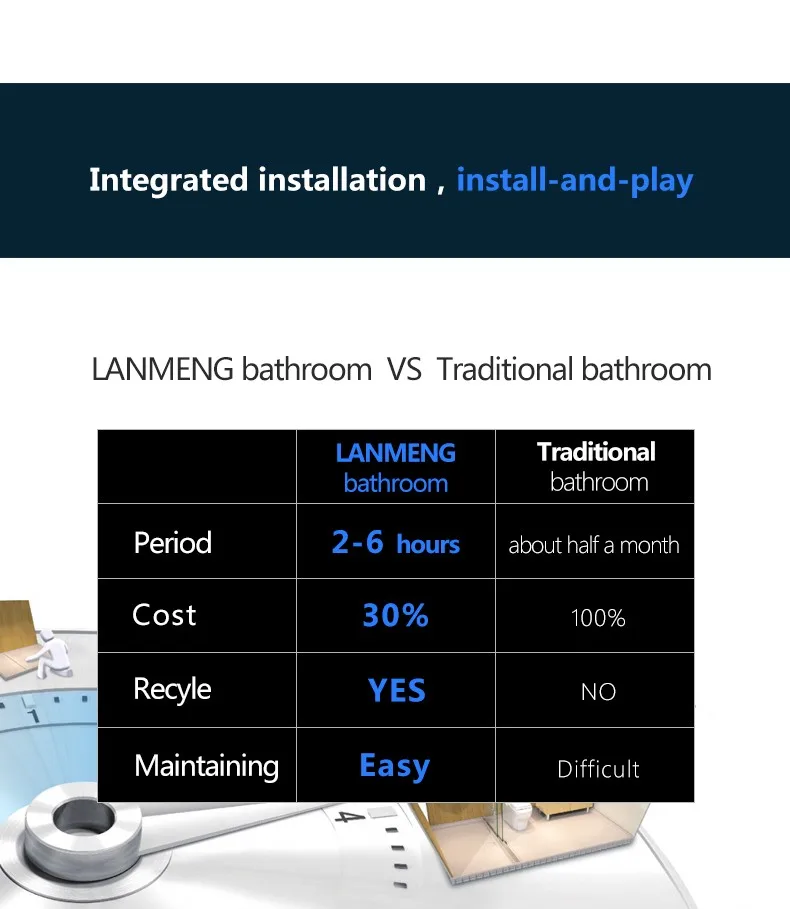 Integrated installation , install-and-play

LANMENG bathroom VS Traditional bathroom

| | LANMENG bathroom | Traditional bathroom |
|---|---|---|
| Period | 2-6 hours | about half a month |
| Cost | 30% | 100% |
| Recyle | YES | NO |
| Maintaining | Easy | Difficult |

4